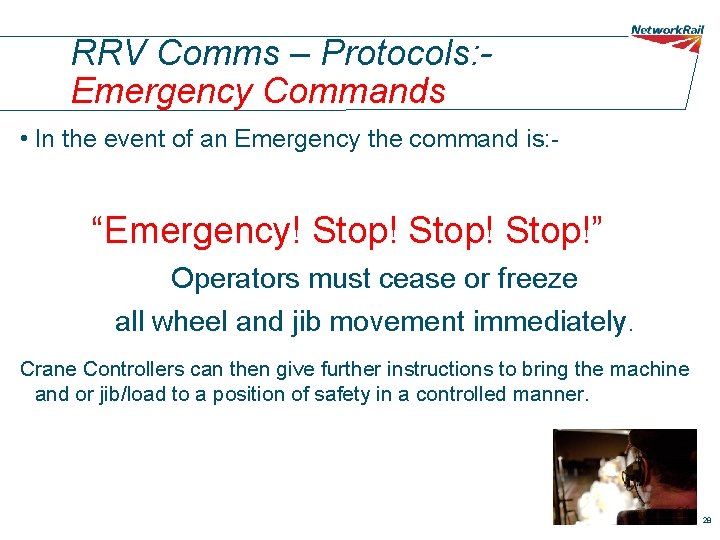 NetworkRail

RRV Comms – Protocols:-
Emergency Commands

• In the event of an Emergency the command is:-

“Emergency! Stop! Stop! Stop!”

Operators must cease or freeze all wheel and jib movement immediately.

Crane Controllers can then give further instructions to bring the machine and or jib/load to a position of safety in a controlled manner.

29